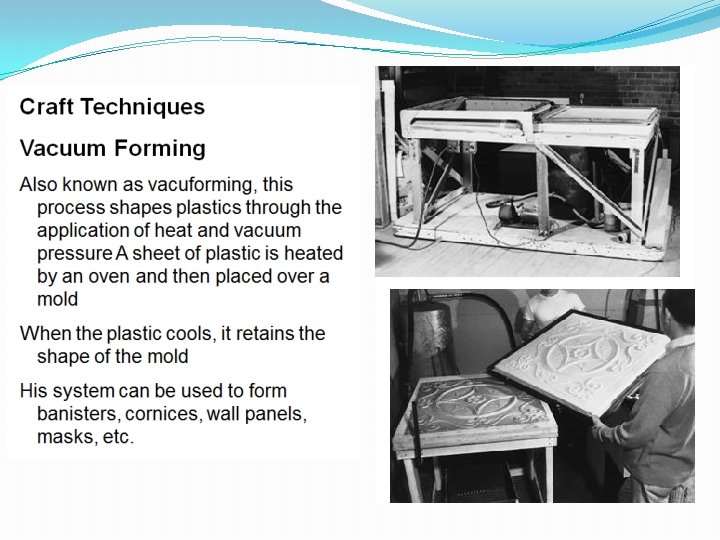 Craft Techniques

Vacuum Forming

Also known as vacuforming, this process shapes plastics through the application of heat and vacuum pressure A sheet of plastic is heated by an oven and then placed over a mold

When the plastic cools, it retains the shape of the mold

His system can be used to form banisters, cornices, wall panels, masks, etc.